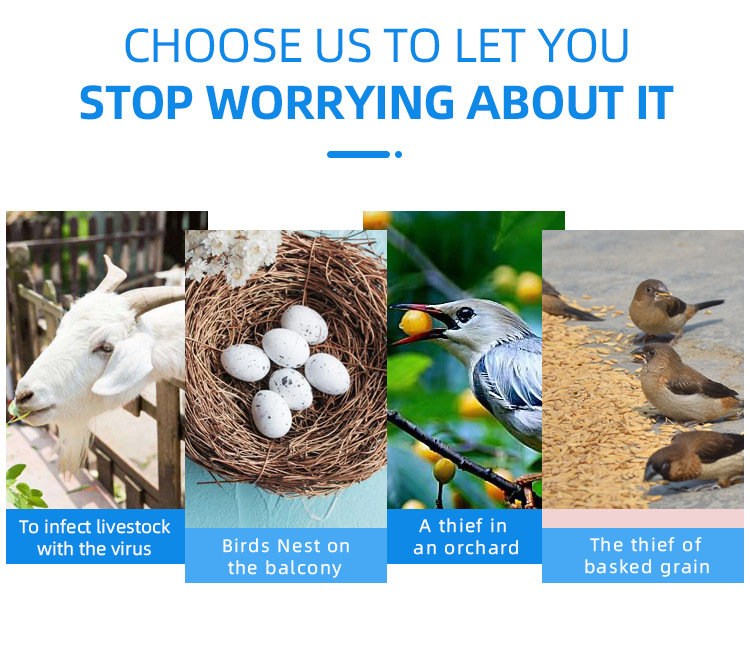 CHOOSE US TO LET YOU
STOP WORRYING ABOUT IT

To infect livestock with the virus

Birds Nest on the balcony

A thief in an orchard

The thief of basked grain